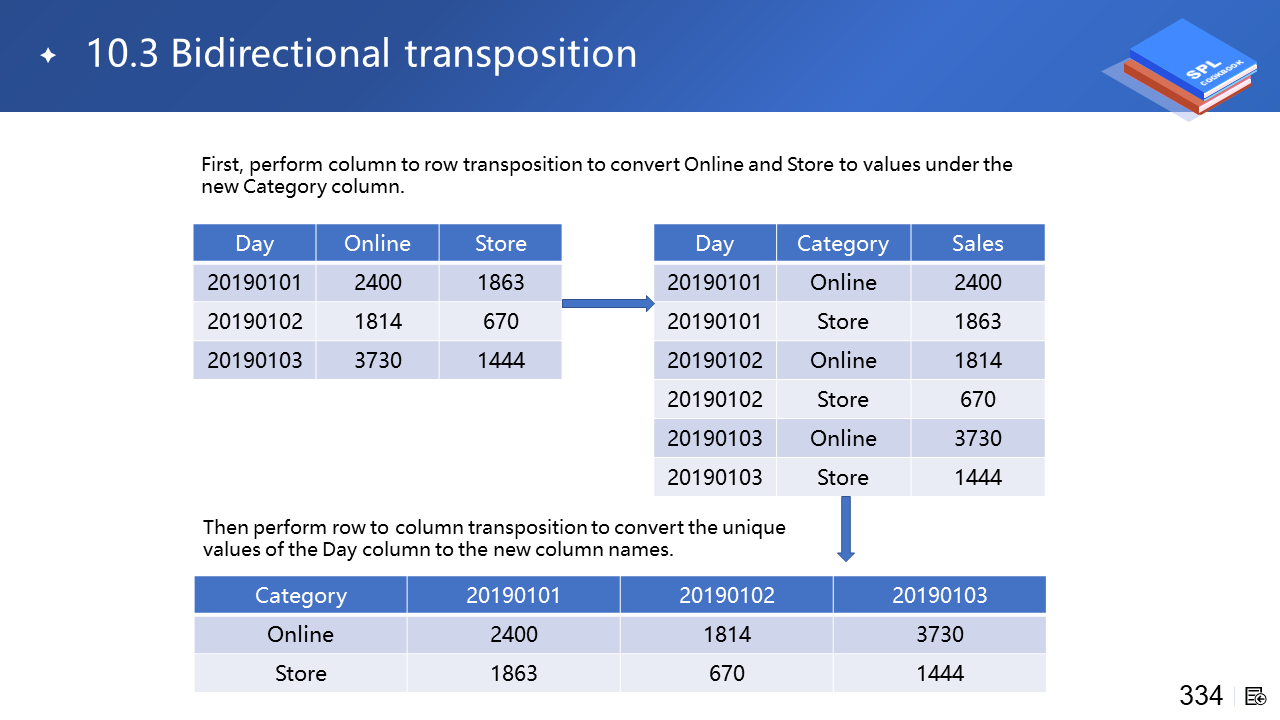 10.3 Bidirectional transposition

SPL COOKBOOK

First, perform column to row transposition to convert Online and Store to values under the new Category column.

| Day | Online | Store |
|---|---|---|
| 20190101 | 2400 | 1863 |
| 20190102 | 1814 | 670 |
| 20190103 | 3730 | 1444 |

| Day | Category | Sales |
|---|---|---|
| 20190101 | Online | 2400 |
| 20190101 | Store | 1863 |
| 20190102 | Online | 1814 |
| 20190102 | Store | 670 |
| 20190103 | Online | 3730 |
| 20190103 | Store | 1444 |

Then perform row to column transposition to convert the unique values of the Day column to the new column names.

| Category | 20190101 | 20190102 | 20190103 |
|---|---|---|---|
| Online | 2400 | 1814 | 3730 |
| Store | 1863 | 670 | 1444 |

334